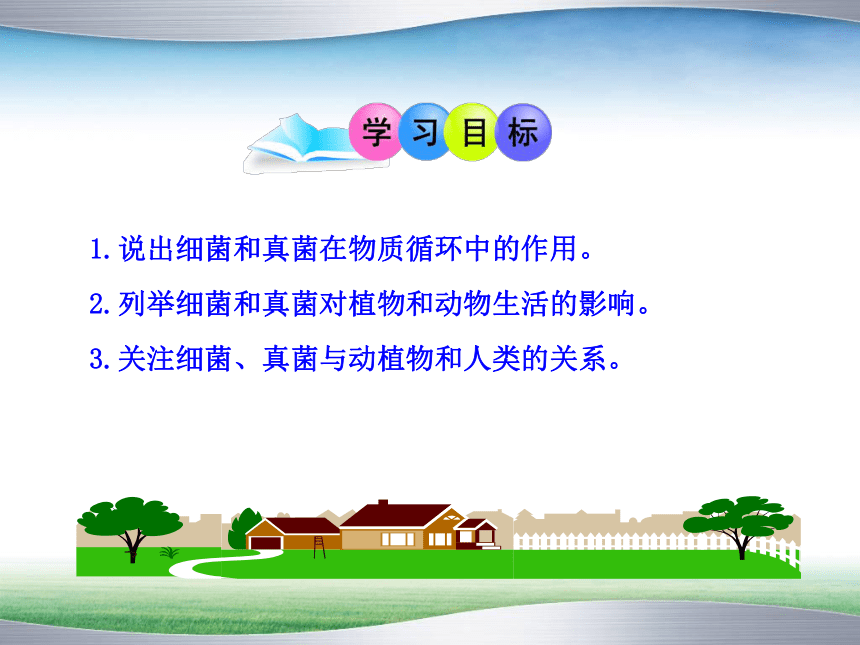 学习目标

1.说出细菌和真菌在物质循环中的作用。

2.列举细菌和真菌对植物和动物生活的影响。

3.关注细菌、真菌与动植物和人类的关系。